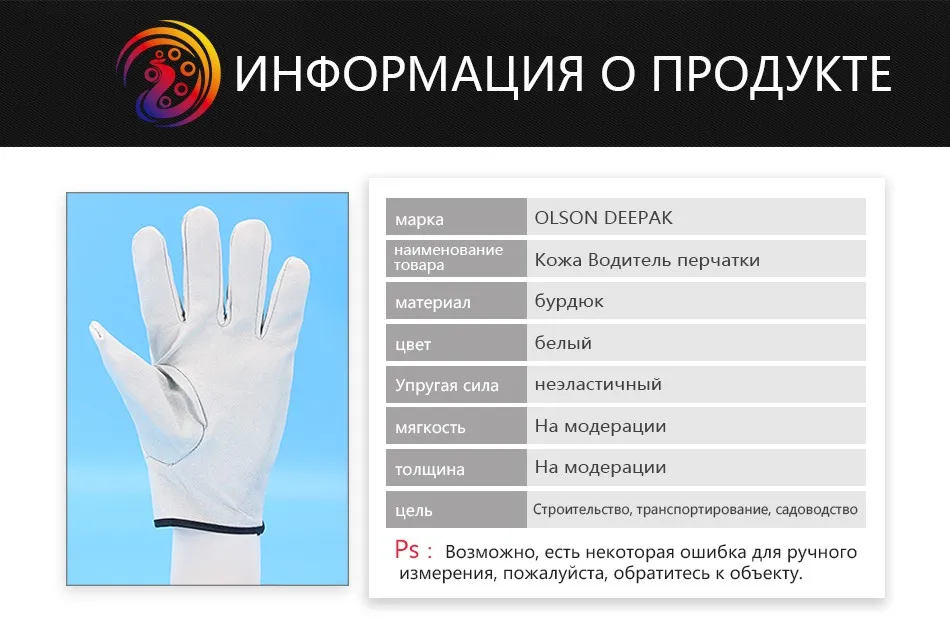 ИНФОРМАЦИЯ О ПРОДУКТЕ

| марка | OLSON DEEPAK |
|---|---|
| наименование товара | Кожа Водитель перчатки |
| материал | бурдюк |
| цвет | белый |
| Упругая сила | неэластичный |
| мягкость | На модерации |
| толщина | На модерации |
| цель | Строительство, транспортирование, садоводство |

Ps : Возможно, есть некоторая ошибка для ручного измерения, пожалуйста, обратитесь к объекту.